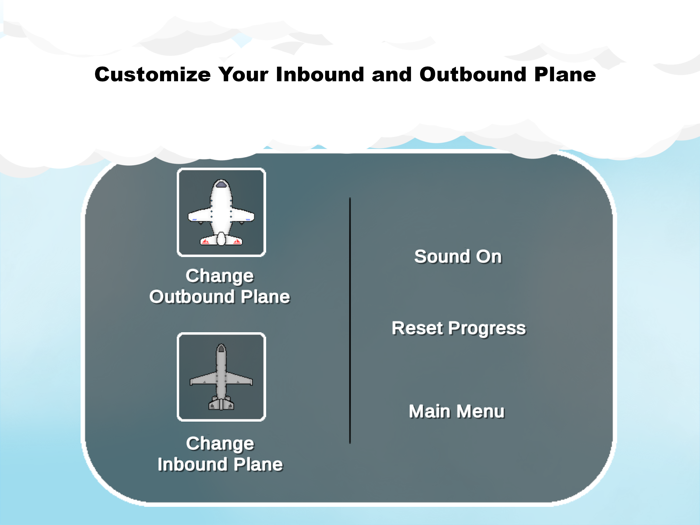 Customize Your Inbound and Outbound Plane

Change Outbound Plane

Change Inbound Plane

Sound On

Reset Progress

Main Menu